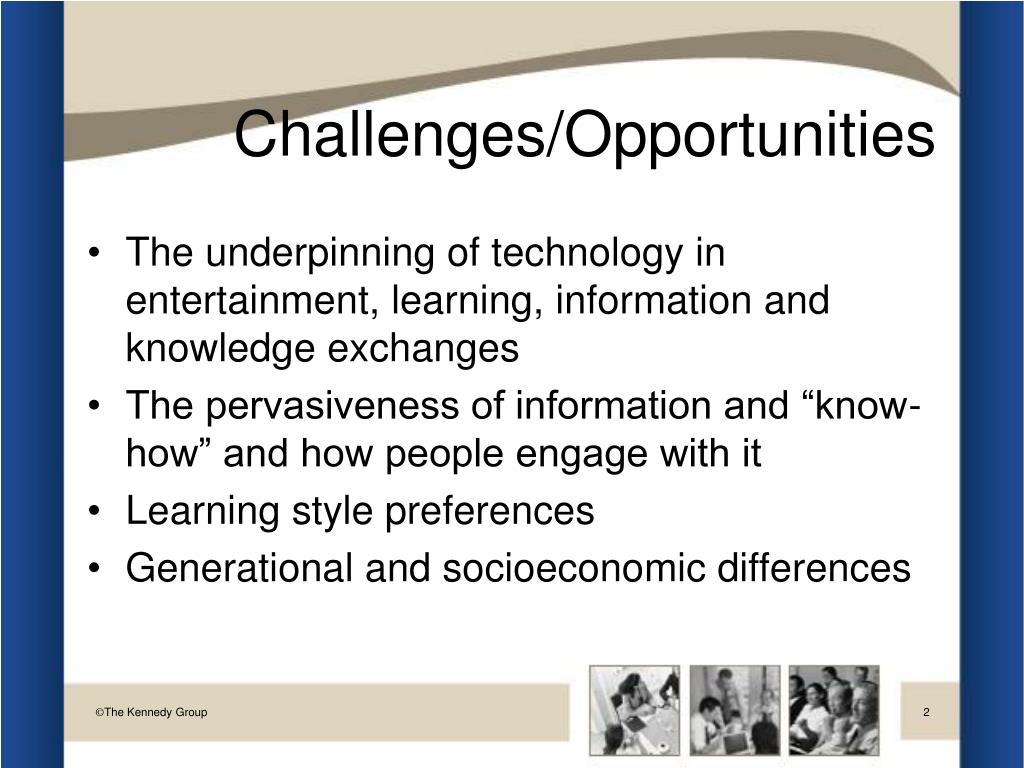 Challenges/Opportunities

• The underpinning of technology in entertainment, learning, information and knowledge exchanges
• The pervasiveness of information and “know-how” and how people engage with it
• Learning style preferences
• Generational and socioeconomic differences

©The Kennedy Group

2